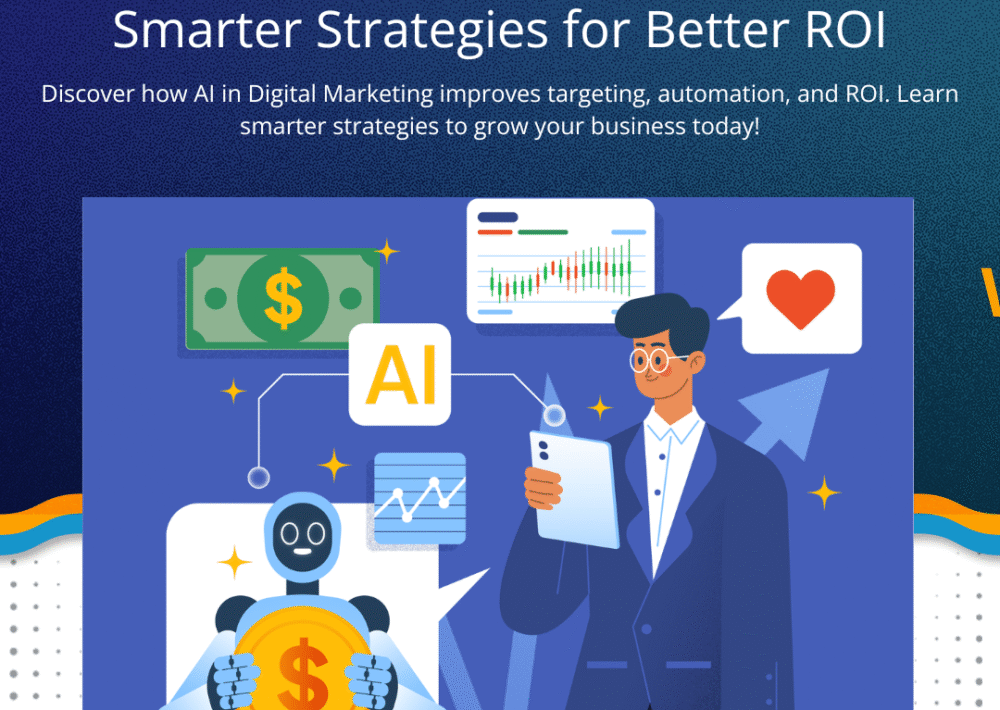 Smarter Strategies for Better ROI

Discover how AI in Digital Marketing improves targeting, automation, and ROI. Learn smarter strategies to grow your business today!

$

AI

$